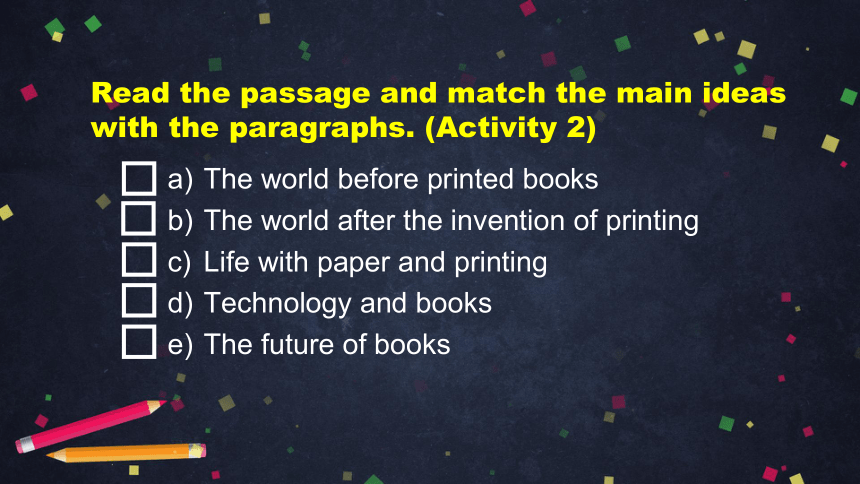 Read the passage and match the main ideas with the paragraphs. (Activity 2)

☐ a) The world before printed books
☐ b) The world after the invention of printing
☐ c) Life with paper and printing
☐ d) Technology and books
☐ e) The future of books